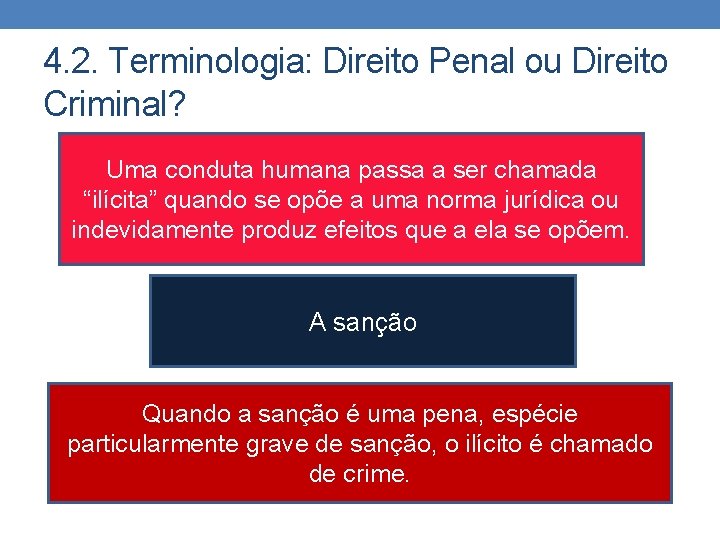 4.2. Terminologia: Direito Penal ou Direito Criminal?

Uma conduta humana passa a ser chamada “ilícita” quando se opõe a uma norma jurídica ou indevidamente produz efeitos que a ela se opõem.

A sanção

Quando a sanção é uma pena, espécie particularmente grave de sanção, o ilícito é chamado de crime.